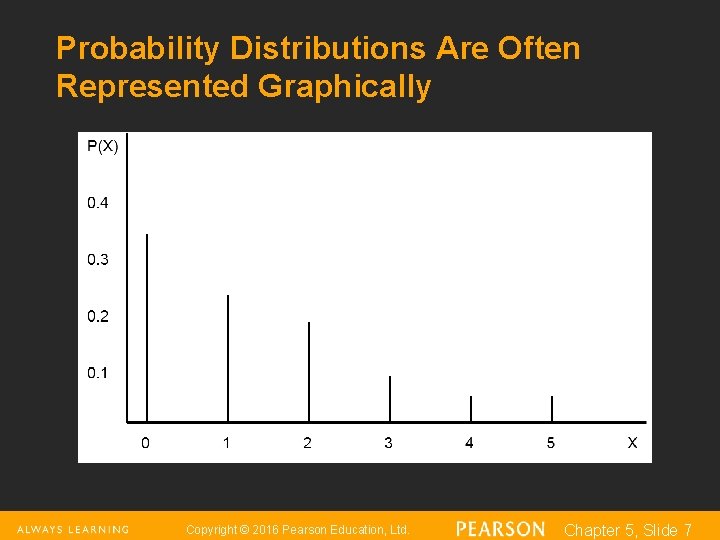 Probability Distributions Are Often Represented Graphically

P(X)

0.4

0.3

0.2

0.1

0 1 2 3 4 5 X

ALWAYS LEARNING Copyright © 2016 Pearson Education, Ltd. PEARSON Chapter 5, Slide 7